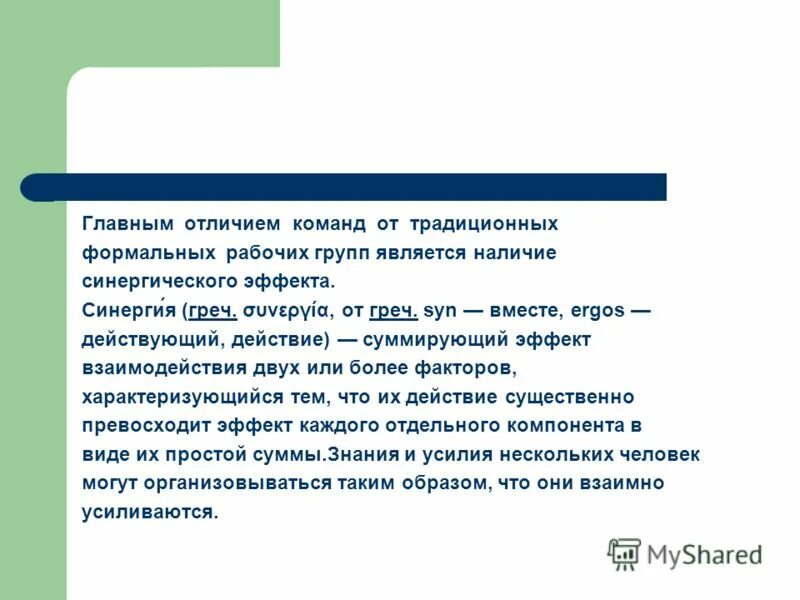 Главным отличием команд от традиционных формальных рабочих групп является наличие синергического эффекта.
Синерги́я (греч. συνεργία, от греч. syn — вместе, ergos — действующий, действие) — суммирующий эффект взаимодействия двух или более факторов, характеризующийся тем, что их действие существенно превосходит эффект каждого отдельного компонента в виде их простой суммы.Знания и усилия нескольких человек могут организовываться таким образом, что они взаимно усиливаются.

MyShared